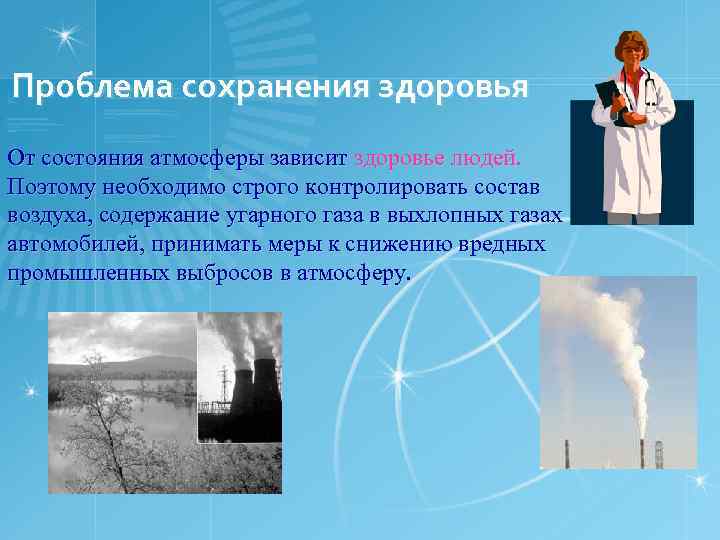 Проблема сохранения здоровья

От состояния атмосферы зависит здоровье людей. Поэтому необходимо строго контролировать состав воздуха, содержание угарного газа в выхлопных газах автомобилей, принимать меры к снижению вредных промышленных выбросов в атмосферу.